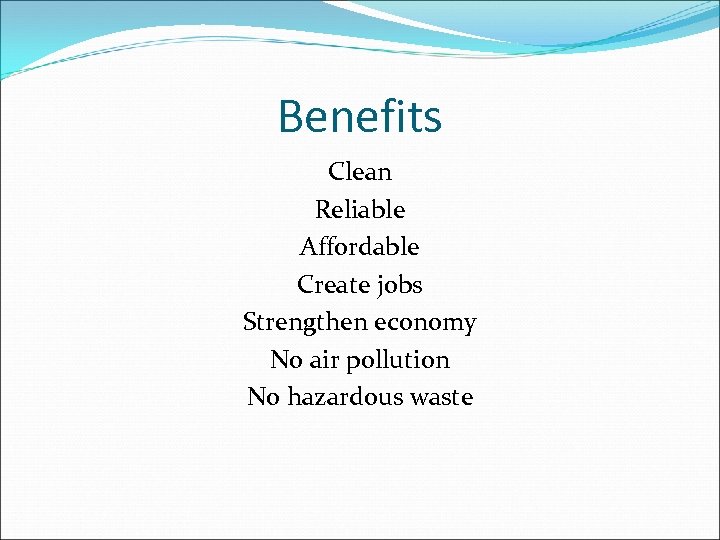 Benefits

Clean
Reliable
Affordable
Create jobs
Strengthen economy
No air pollution
No hazardous waste